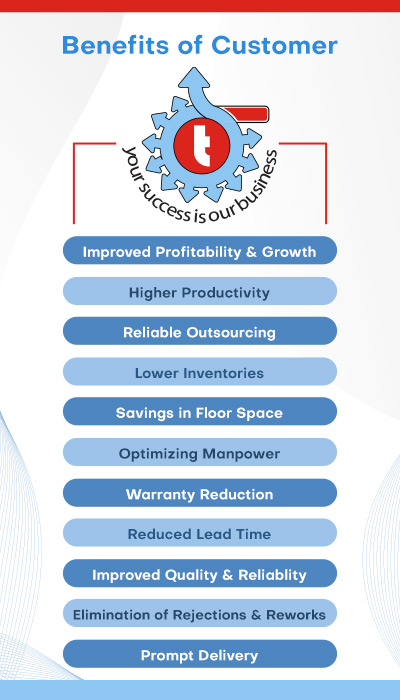 Benefits of Customer

t

your success is our business

Improved Profitability & Growth

Higher Productivity

Reliable Outsourcing

Lower Inventories

Savings in Floor Space

Optimizing Manpower

Warranty Reduction

Reduced Lead Time

Improved Quality & Reliablity

Elimination of Rejections & Reworks

Prompt Delivery